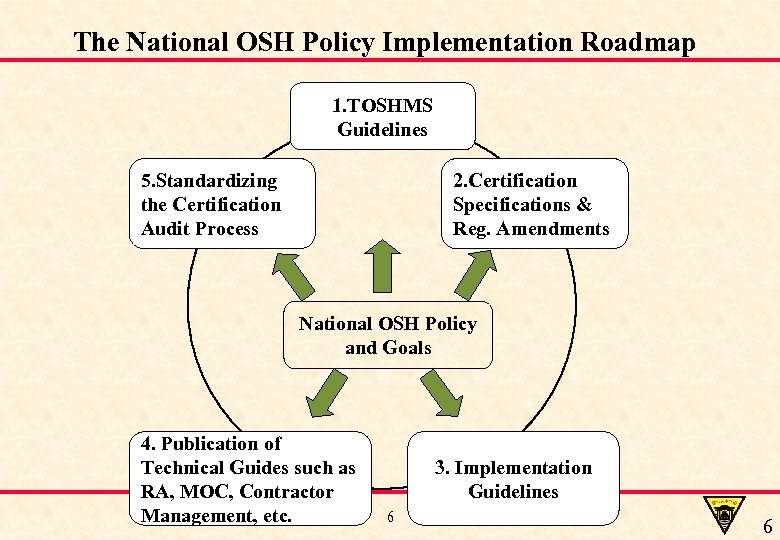 The National OSH Policy Implementation Roadmap

1.TOSHMS Guidelines

5.Standardizing the Certification Audit Process

2.Certification Specifications & Reg. Amendments

National OSH Policy and Goals

4. Publication of Technical Guides such as RA, MOC, Contractor Management, etc.

3. Implementation Guidelines

6

6